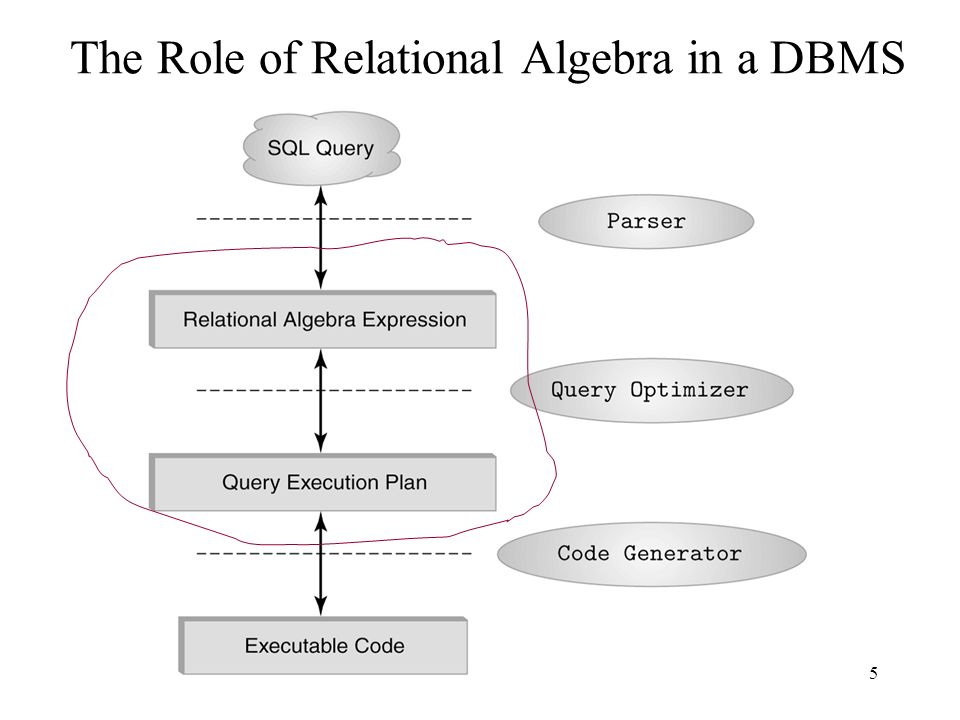 The Role of Relational Algebra in a DBMS

SQL Query

Parser

Relational Algebra Expression

Query Optimizer

Query Execution Plan

Code Generator

Executable Code

5